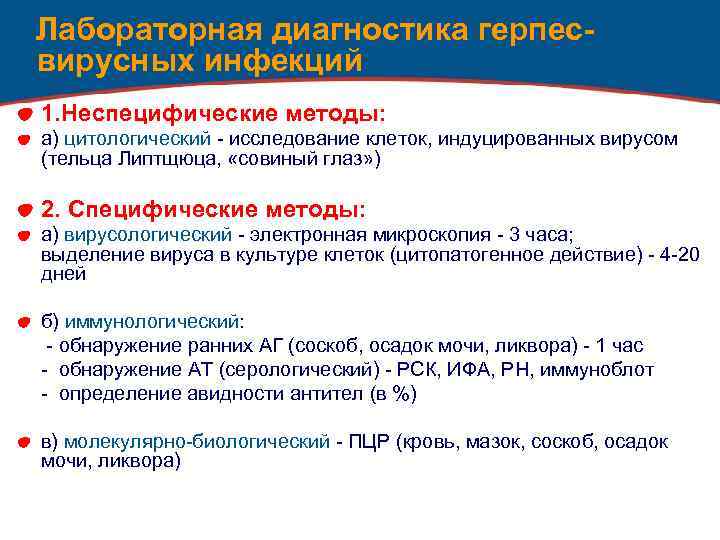 Лабораторная диагностика герпес-вирусных инфекций

1.Неспецифические методы:

а) цитологический - исследование клеток, индуцированных вирусом (тельца Липтщюца, «совиный глаз»)

2. Специфические методы:

а) вирусологический - электронная микроскопия - 3 часа; выделение вируса в культуре клеток (цитопатогенное действие) - 4-20 дней

б) иммунологический:
- обнаружение ранних АГ (соскоб, осадок мочи, ликвора) - 1 час
- обнаружение АТ (серологический) - РСК, ИФА, РН, иммуноблот
- определение авидности антител (в %)

в) молекулярно-биологический - ПЦР (кровь, мазок, соскоб, осадок мочи, ликвора)